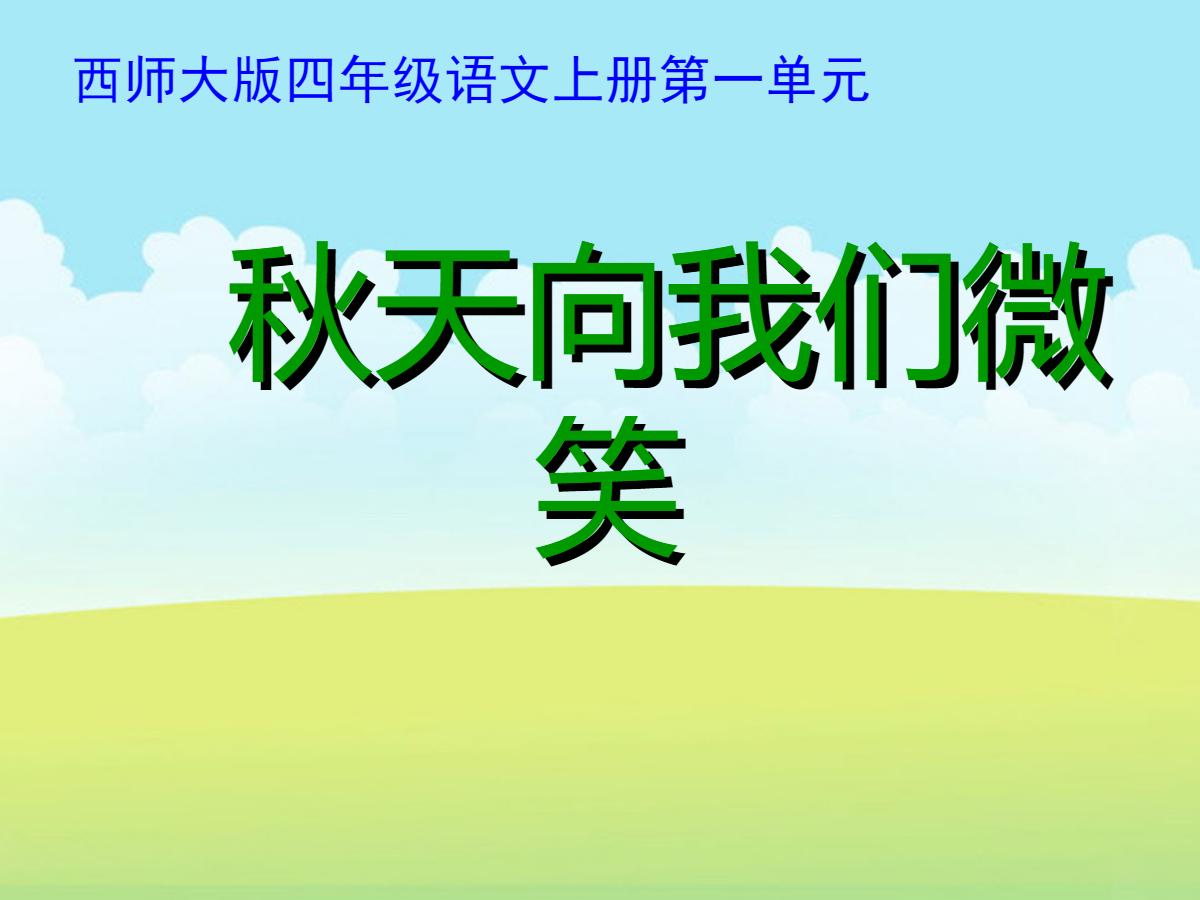 西师大版四年级语文上册第一单元

秋天向我们微笑